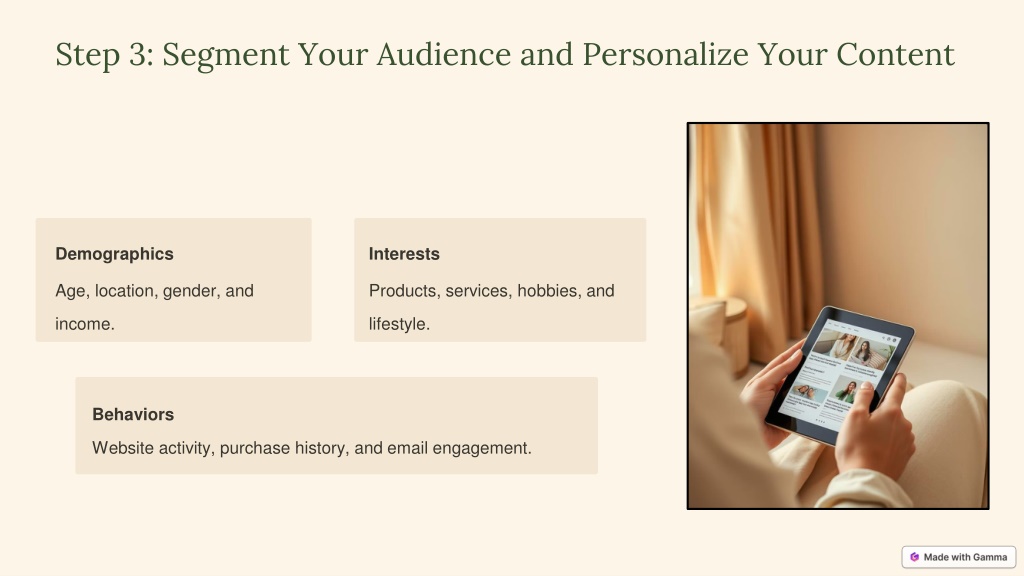 Step 3: Segment Your Audience and Personalize Your Content

Demographics

Age, location, gender, and income.

Interests

Products, services, hobbies, and lifestyle.

Behaviors

Website activity, purchase history, and email engagement.

Made with Gamma